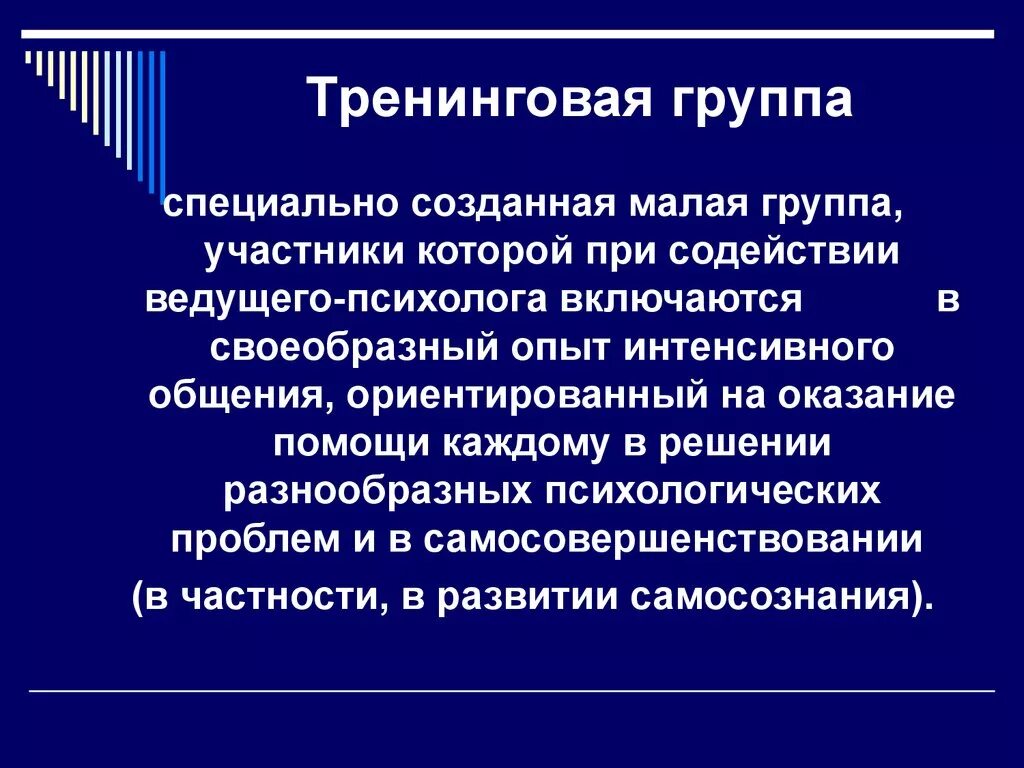 Тренинговая группа

специально созданная малая группа, участники которой при содействии ведущего-психолога включаются в своеобразный опыт интенсивного общения, ориентированный на оказание помощи каждому в решении разнообразных психологических проблем и в самосовершенствовании (в частности, в развитии самосознания).